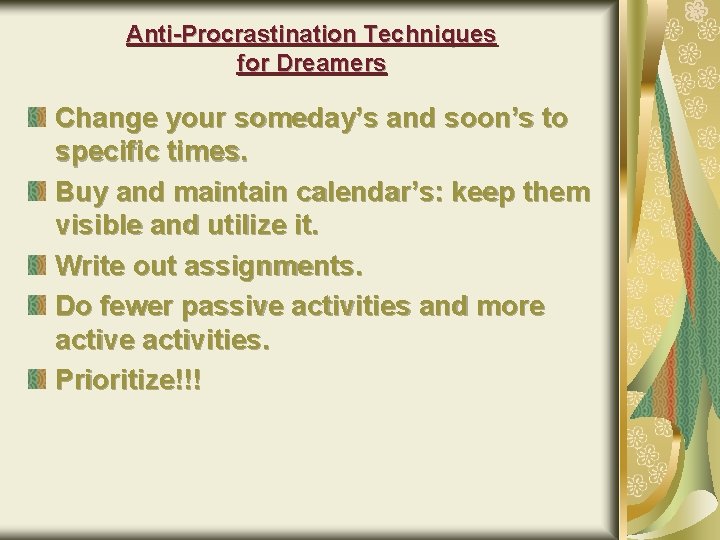 Anti-Procrastination Techniques for Dreamers

Change your someday's and soon's to specific times.

Buy and maintain calendar's: keep them visible and utilize it.

Write out assignments.

Do fewer passive activities and more active activities.

Prioritize!!!